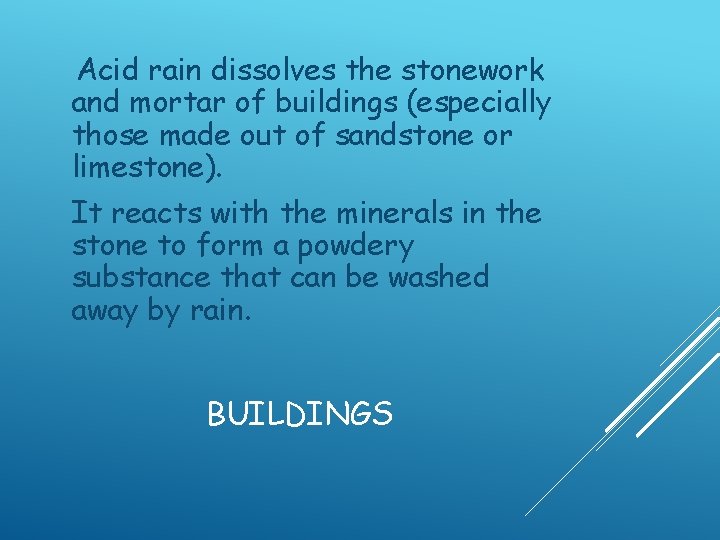 Acid rain dissolves the stonework and mortar of buildings (especially those made out of sandstone or limestone).

It reacts with the minerals in the stone to form a powdery substance that can be washed away by rain.

BUILDINGS